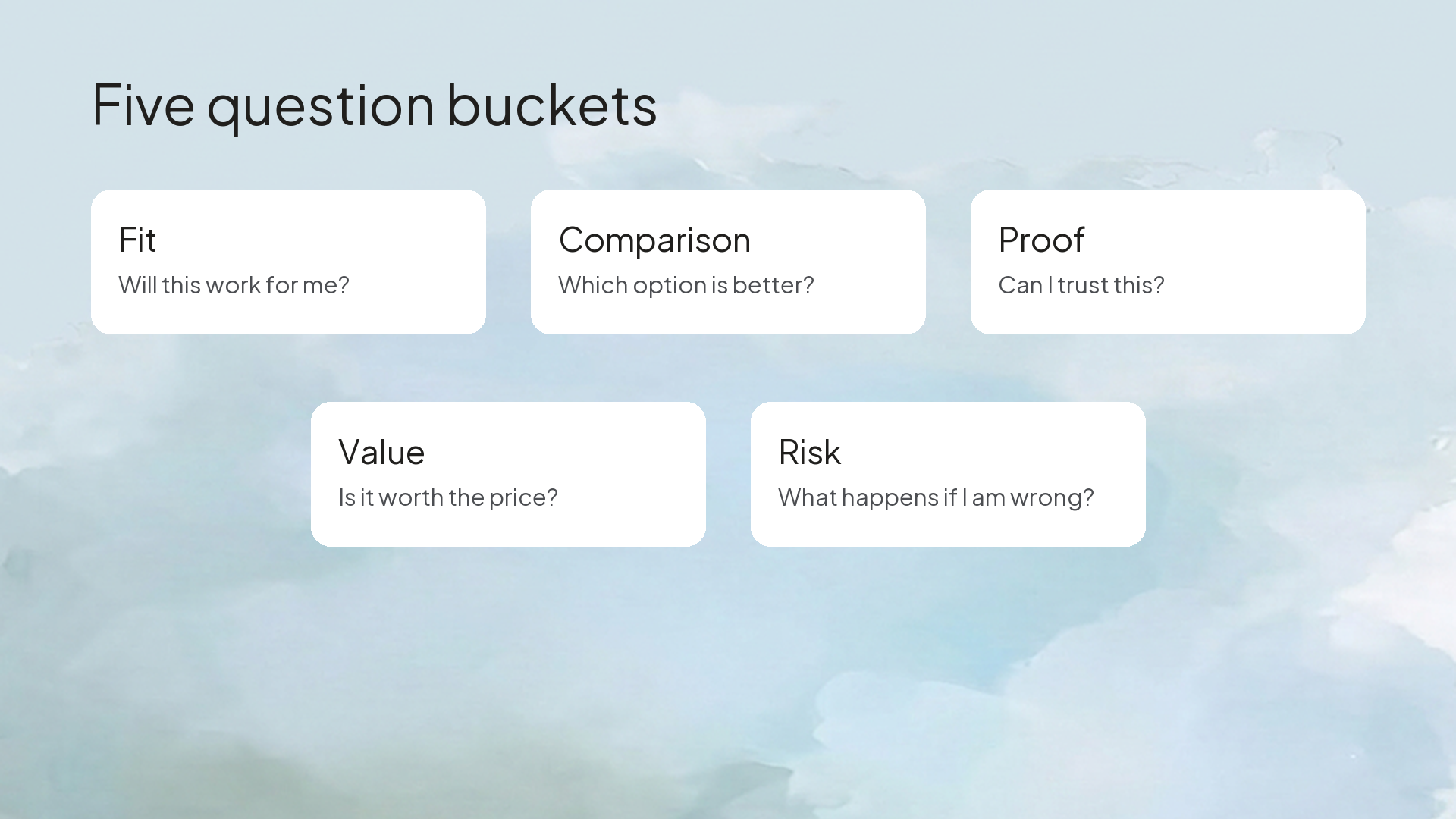 Five question buckets

Fit
Will this work for me?

Comparison
Which option is better?

Proof
Can I trust this?

Value
Is it worth the price?

Risk
What happens if I am wrong?